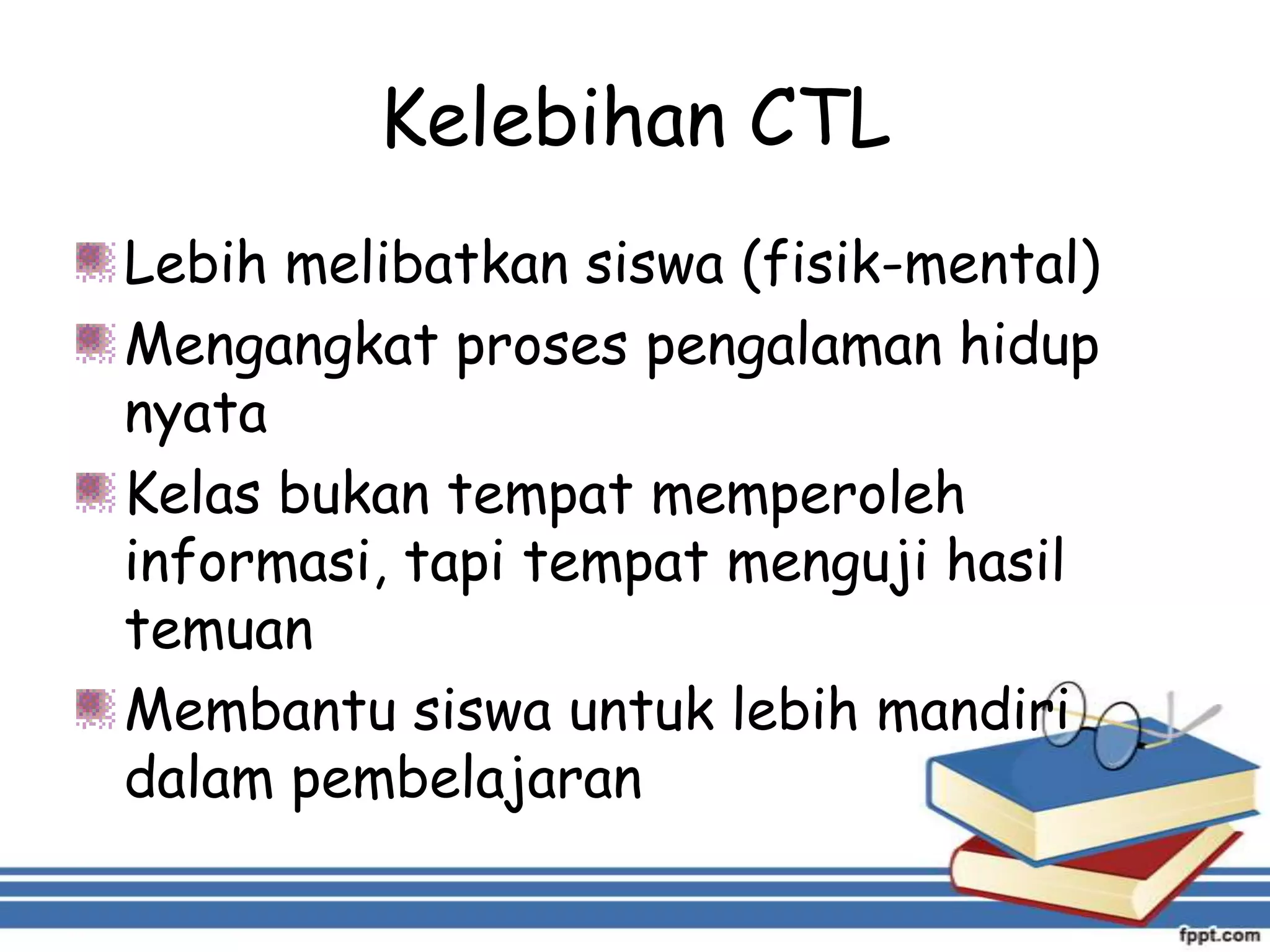 Kelebihan CTL

Lebih melibatkan siswa (fisik-mental)

Mengangkat proses pengalaman hidup nyata

Kelas bukan tempat memperoleh informasi, tapi tempat menguji hasil temuan

Membantu siswa untuk lebih mandiri dalam pembelajaran

fppt.com